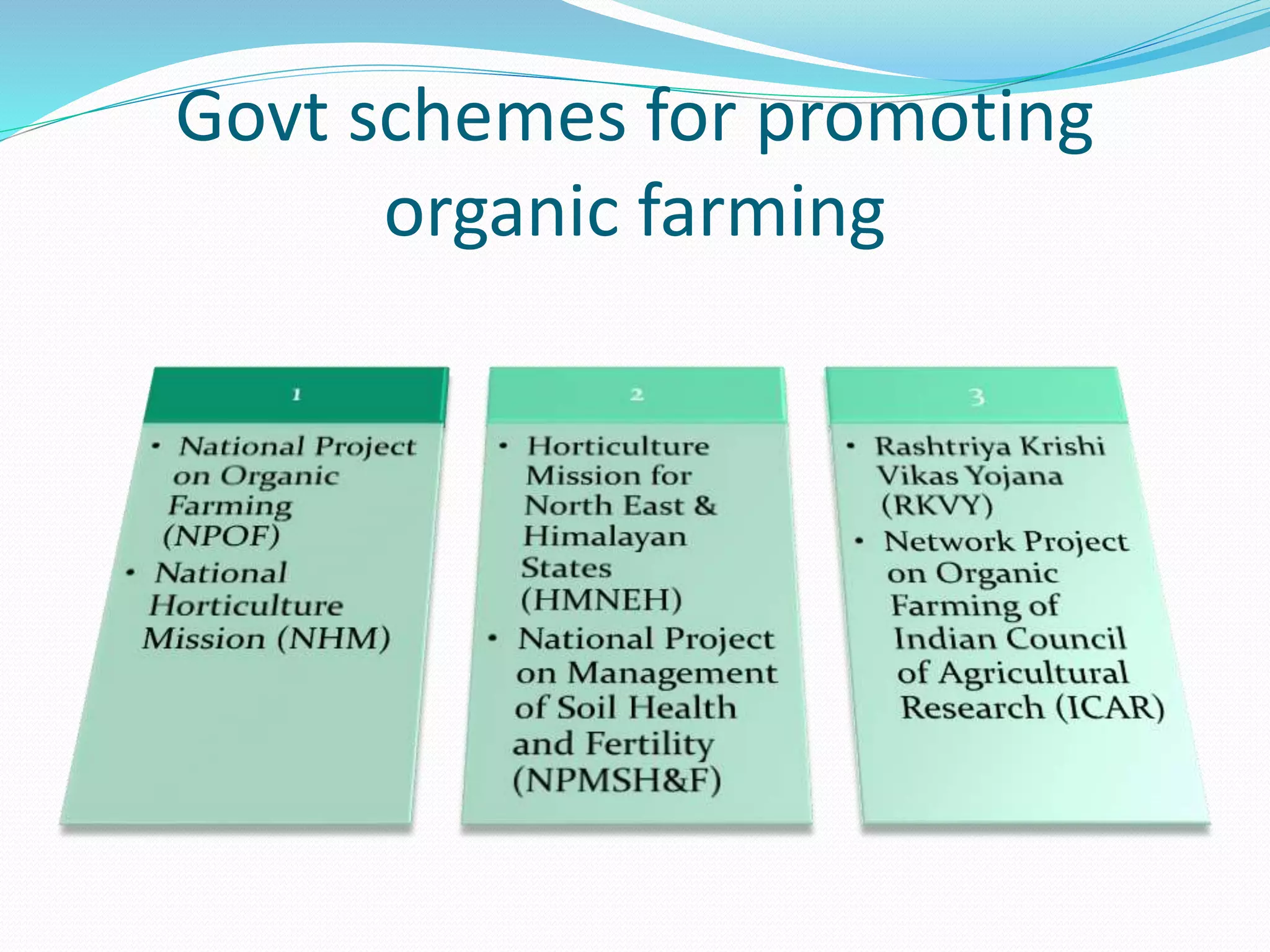 Govt schemes for promoting organic farming

1

• National Project on Organic Farming (NPOF)
• National Horticulture Mission (NHM)

2

• Horticulture Mission for North East & Himalayan States (HMNEH)
• National Project on Management of Soil Health and Fertility (NPMSH&F)

3

• Rashtriya Krishi Vikas Yojana (RKVY)
• Network Project on Organic Farming of Indian Council of Agricultural Research (ICAR)